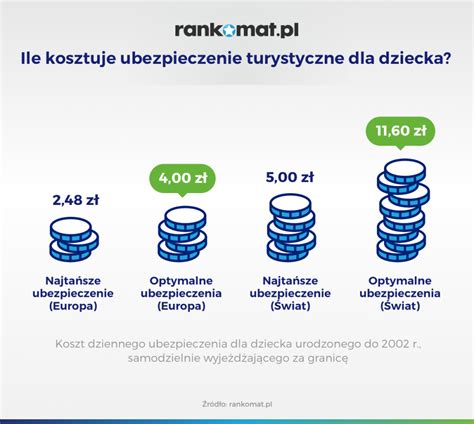 rankomat.pl

Ile kosztuje ubezpieczenie turystyczne dla dziecka?

2,48 zł

Najtańsze ubezpieczenie (Europa)

4,00 zł

Optymalne ubezpieczenia (Europa)

5,00 zł

Najtańsze ubezpieczenie (Świat)

11,60 zł

Optymalne ubezpieczenia (Świat)

Koszt dziennego ubezpieczenia dla dziecka urodzonego do 2002 r., samodzielnie wyjeżdżającego za granicę

Źródło: rankomat.pl